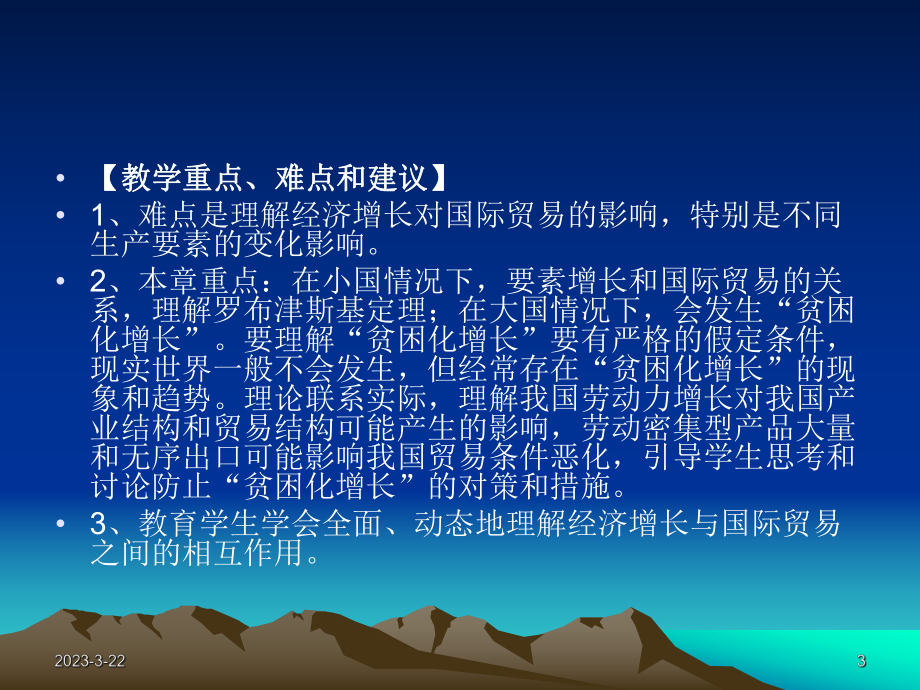 • 【教学重点、难点和建议】

• 1、难点是理解经济增长对国际贸易的影响，特别是不同生产要素的变化影响。

• 2、本章重点：在小国情况下，要素增长和国际贸易的关系，理解罗布津斯基定理；在大国情况下，会发生“贫困化增长”。要理解“贫困化增长”要有严格的假定条件，现实世界一般不会发生，但经常存在“贫困化增长”的现象和趋势。理论联系实际，理解我国劳动力增长对我国产业结构和贸易结构可能产生的影响，劳动密集型产品大量和无序出口可能影响我国贸易条件恶化，引导学生思考和讨论防止“贫困化增长”的对策和措施。

• 3、教育学生学会全面、动态地理解经济增长与国际贸易之间的相互作用。

2023-3-22

3